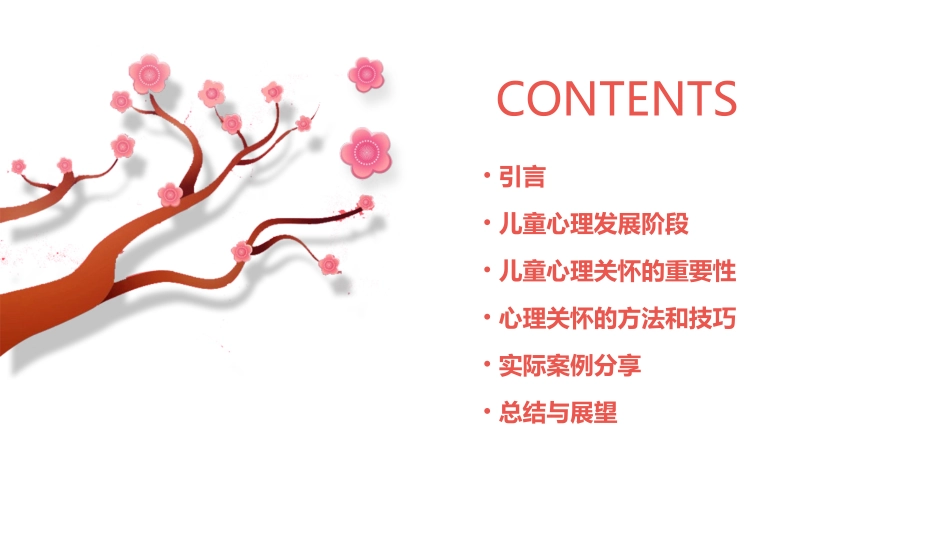 CONTENTS

• 引言

• 儿童心理发展阶段

• 儿童心理关怀的重要性

• 心理关怀的方法和技巧

• 实际案例分享

• 总结与展望